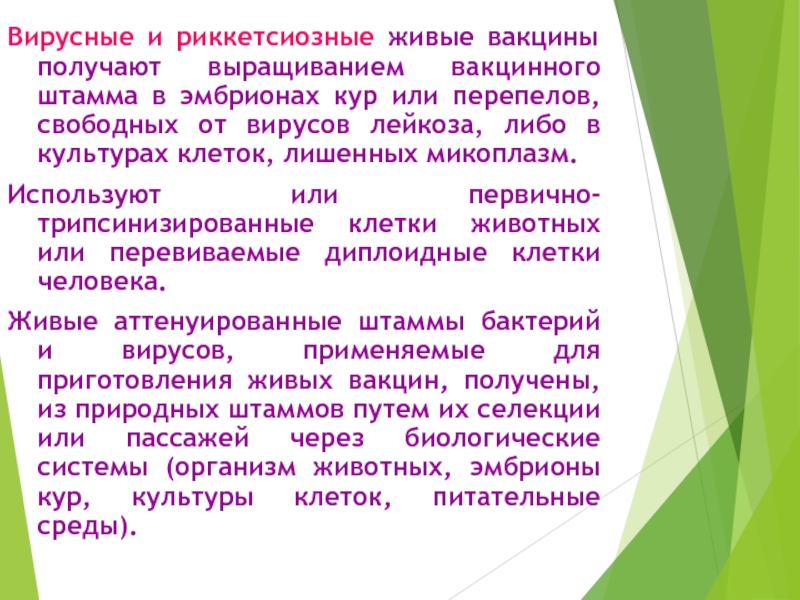 Вирусные и риккетсиозные живые вакцины получают выращиванием вакцинного штамма в эмбрионах кур или перепелов, свободных от вирусов лейкоза, либо в культурах клеток, лишенных микоплазм.

Используют или первично-трипсинизированные клетки животных или перевиваемые диплоидные клетки человека.

Живые аттенуированные штаммы бактерий и вирусов, применяемые для приготовления живых вакцин, получены, из природных штаммов путем их селекции или пассажей через биологические системы (организм животных, эмбрионы кур, культуры клеток, питательные среды).